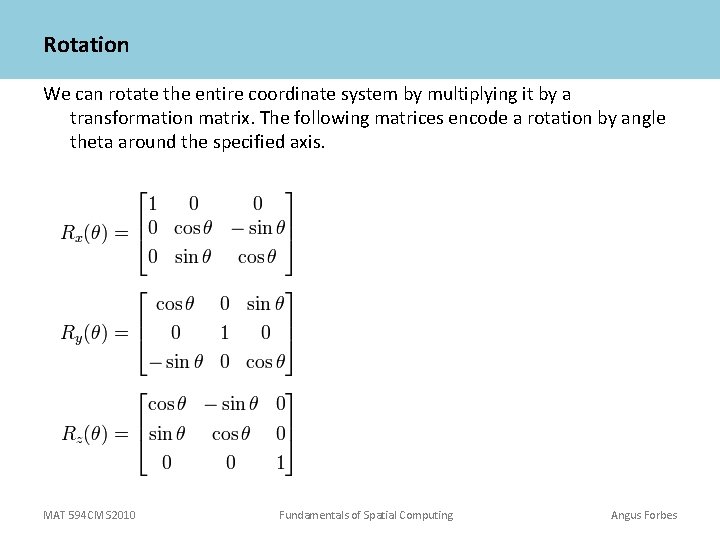 Rotation

We can rotate the entire coordinate system by multiplying it by a transformation matrix. The following matrices encode a rotation by angle theta around the specified axis.

$R_x(\theta) = \begin{bmatrix} 1 & 0 & 0 \\ 0 & \cos\theta & -\sin\theta \\ 0 & \sin\theta & \cos\theta \end{bmatrix}$

$R_y(\theta) = \begin{bmatrix} \cos\theta & 0 & \sin\theta \\ 0 & 1 & 0 \\ -\sin\theta & 0 & \cos\theta \end{bmatrix}$

$R_z(\theta) = \begin{bmatrix} \cos\theta & -\sin\theta & 0 \\ \sin\theta & \cos\theta & 0 \\ 0 & 0 & 1 \end{bmatrix}$

MAT 594CM S2010 Fundamentals of Spatial Computing Angus Forbes